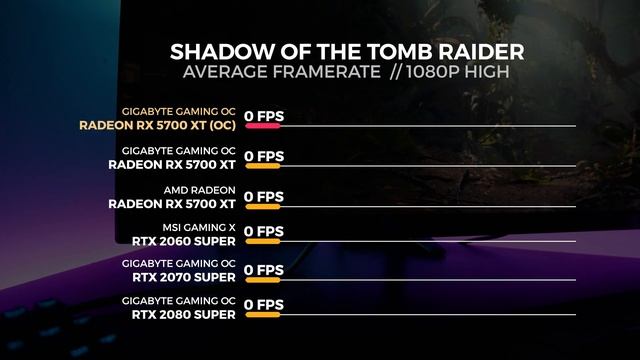 SHADOW OF THE TOMB RAIDER
AVERAGE FRAMERATE // 1080P HIGH

GIGABYTE GAMING OC
RADEON RX 5700 XT (OC)
0 FPS

GIGABYTE GAMING OC
RADEON RX 5700 XT
0 FPS

AMD RADEON
RADEON RX 5700 XT
0 FPS

MSI GAMING X
RTX 2060 SUPER
0 FPS

GIGABYTE GAMING OC
RTX 2070 SUPER
0 FPS

GIGABYTE GAMING OC
RTX 2080 SUPER
0 FPS